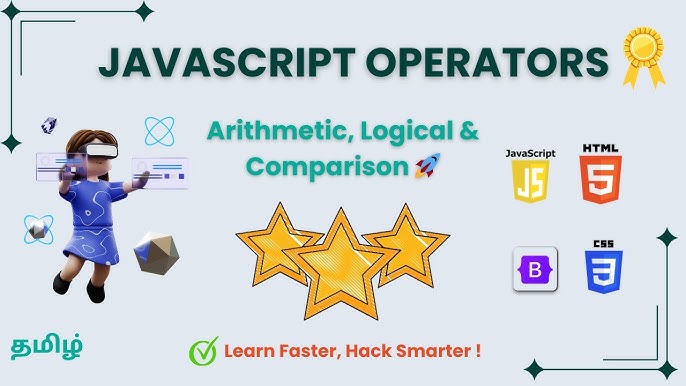 JAVASCRIPT OPERATORS

Arithmetic, Logical & Comparison

JavaScript
JS

HTML
5

B

CSS
3

தமிழ்

Learn Faster, Hack Smarter !